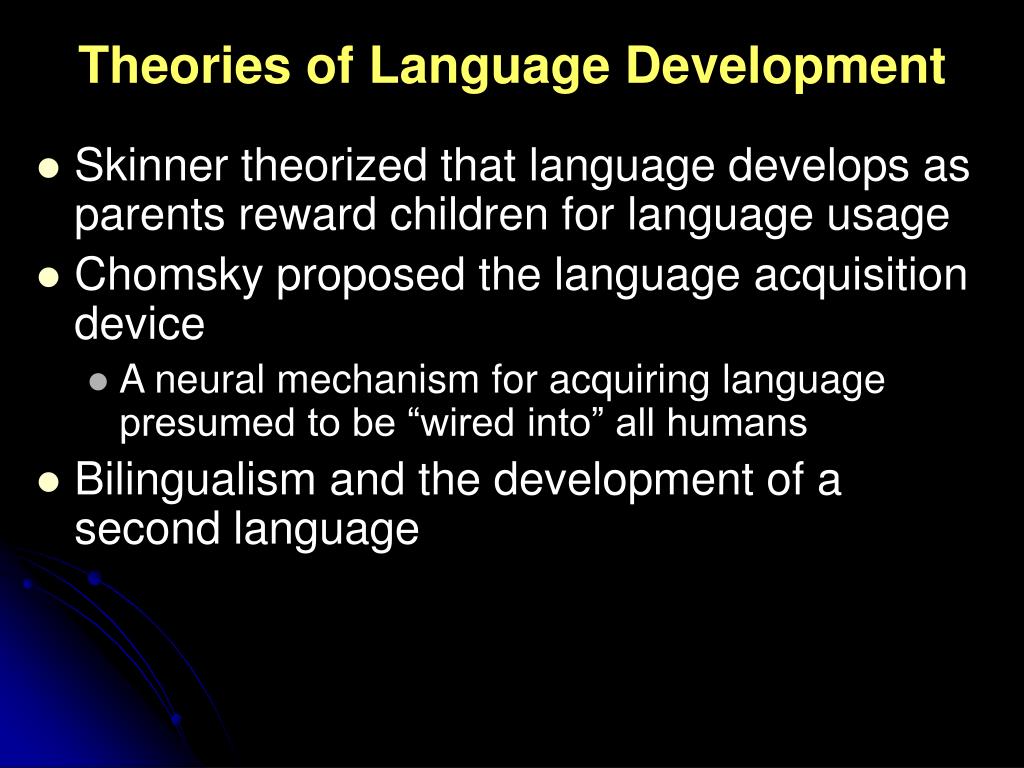 Theories of Language Development

- Skinner theorized that language develops as parents reward children for language usage
- Chomsky proposed the language acquisition device
  - A neural mechanism for acquiring language presumed to be “wired into” all humans
- Bilingualism and the development of a second language